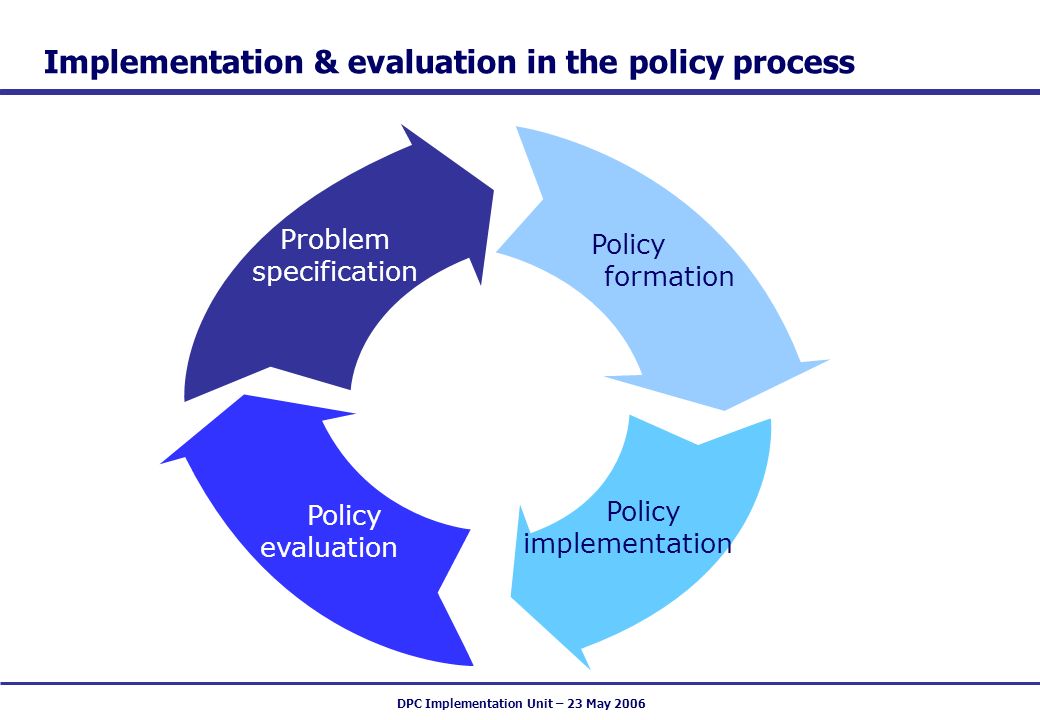 Implementation & evaluation in the policy process

Problem specification

Policy formation

Policy implementation

Policy evaluation

DPC Implementation Unit – 23 May 2006